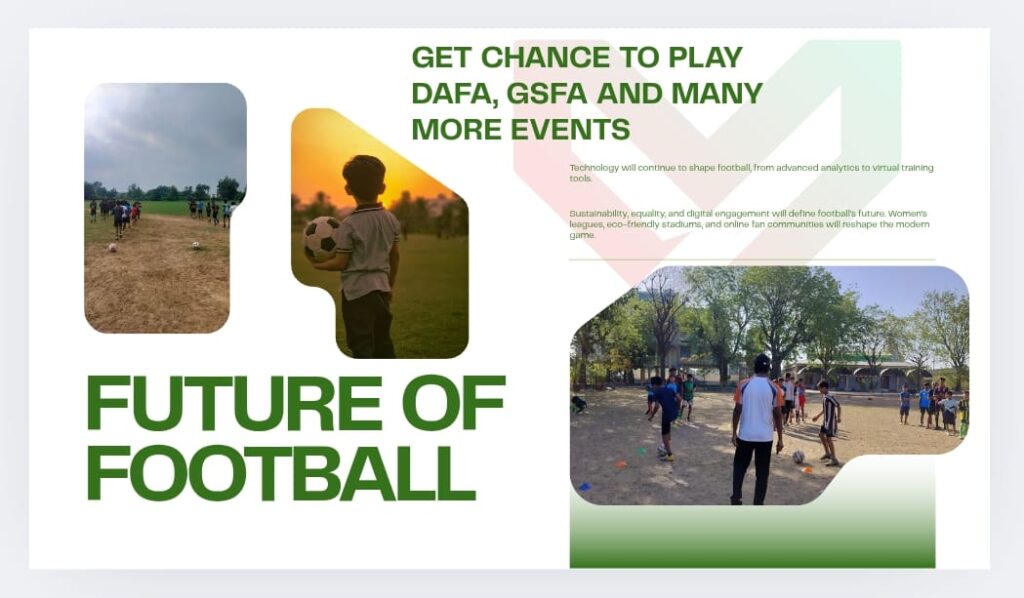 GET CHANCE TO PLAY DAFA, GSFA AND MANY MORE EVENTS

Technology will continue to shape football, from advanced analytics to virtual training tools.

Sustainability, equality, and digital engagement will define football's future. Women's leagues, eco-friendly stadiums, and online fan communities will reshape the modern game.

FUTURE OF FOOTBALL